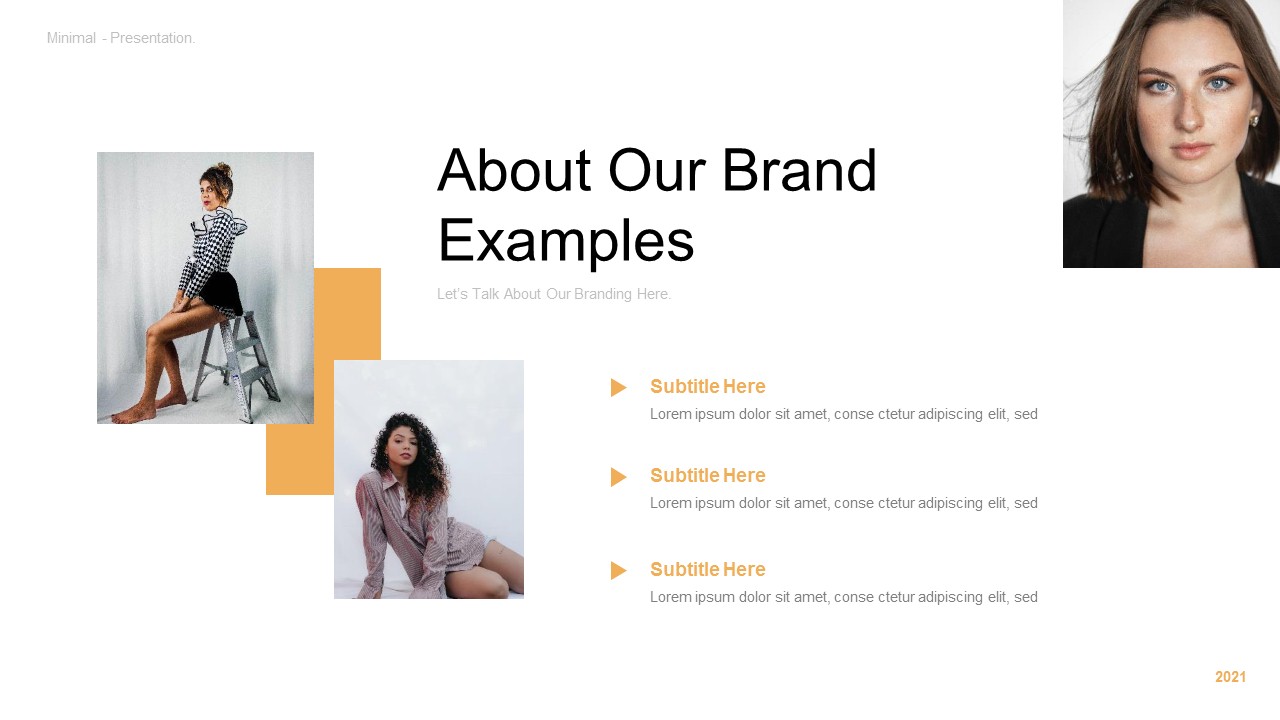 Minimal - Presentation.

About Our Brand Examples

Let's Talk About Our Branding Here.

Subtitle Here
Lorem ipsum dolor sit amet, conse ctetur adipiscing elit, sed

Subtitle Here
Lorem ipsum dolor sit amet, conse ctetur adipiscing elit, sed

Subtitle Here
Lorem ipsum dolor sit amet, conse ctetur adipiscing elit, sed

2021